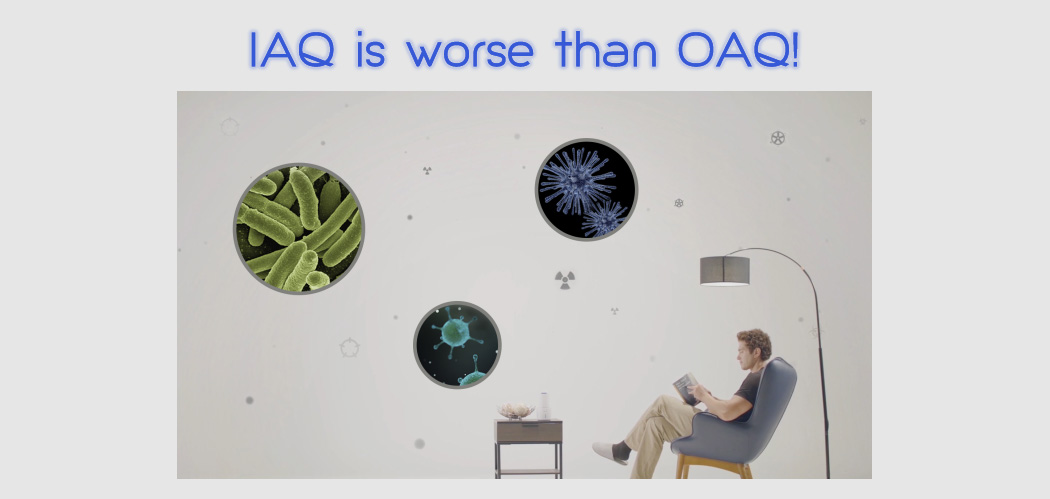 IAQ is worse than OAQ!